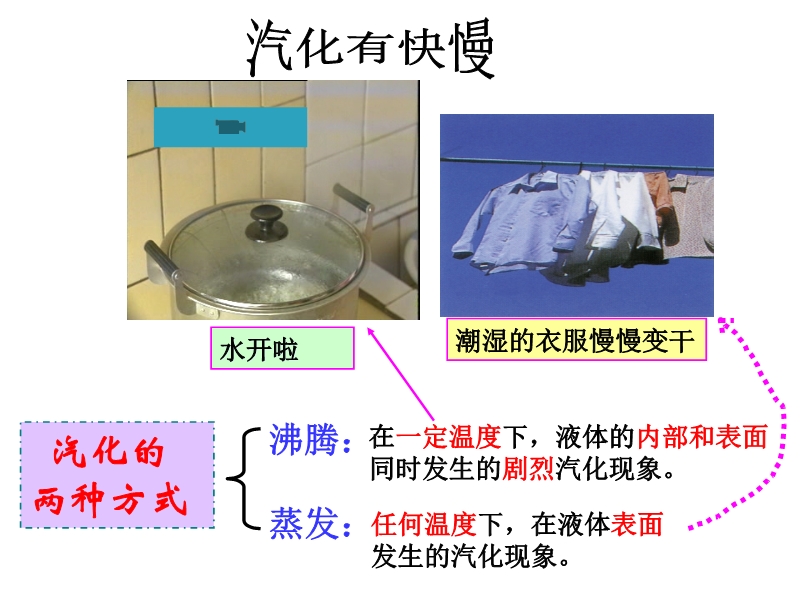 汽化有快慢

水开啦

潮湿的衣服慢慢变干

汽化的两种方式

沸腾：在一定温度下，液体的内部和表面同时发生的剧烈汽化现象。

蒸发：任何温度下，在液体表面发生的汽化现象。